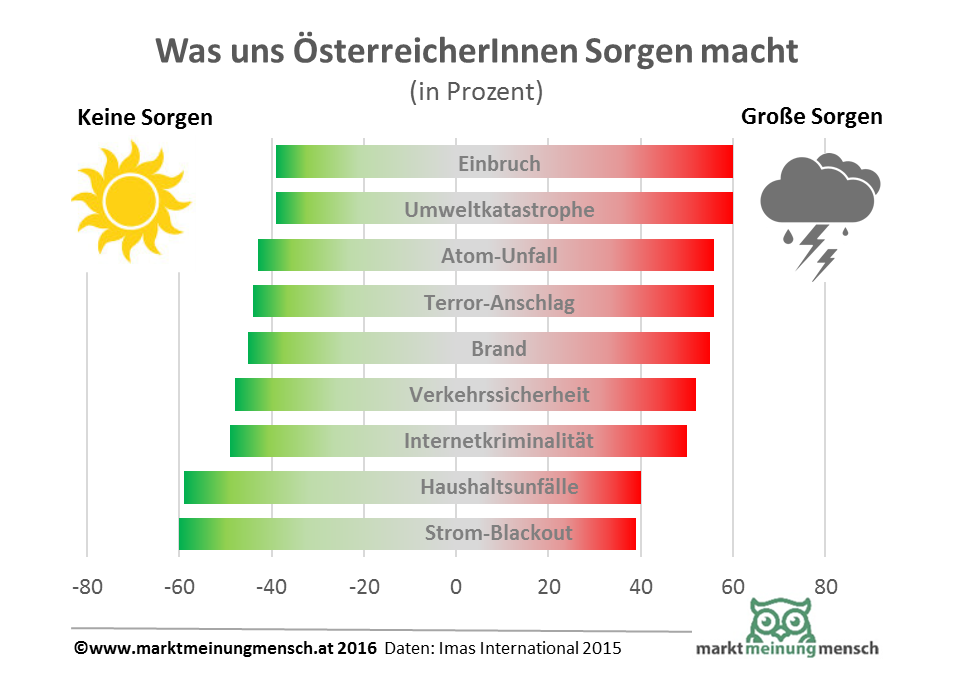 Was uns ÖsterreicherInnen Sorgen macht
(in Prozent)

Keine Sorgen

Große Sorgen

Einbruch
Umweltkatastrophe
Atom-Unfall
Terror-Anschlag
Brand
Verkehrssicherheit
Internetkriminalität
Haushaltsunfälle
Strom-Blackout

-80 -60 -40 -20 0 20 40 60 80

©www.marktmeinungmensch.at 2016 Daten: Imas International 2015

marktmeinungmensch